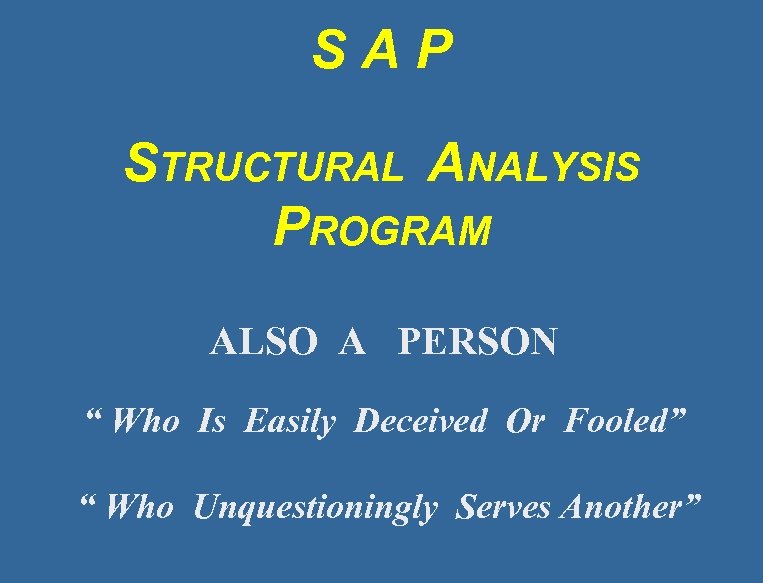 S A P

STRUCTURAL ANALYSIS PROGRAM

ALSO A PERSON

“ Who Is Easily Deceived Or Fooled”

“ Who Unquestioningly Serves Another”